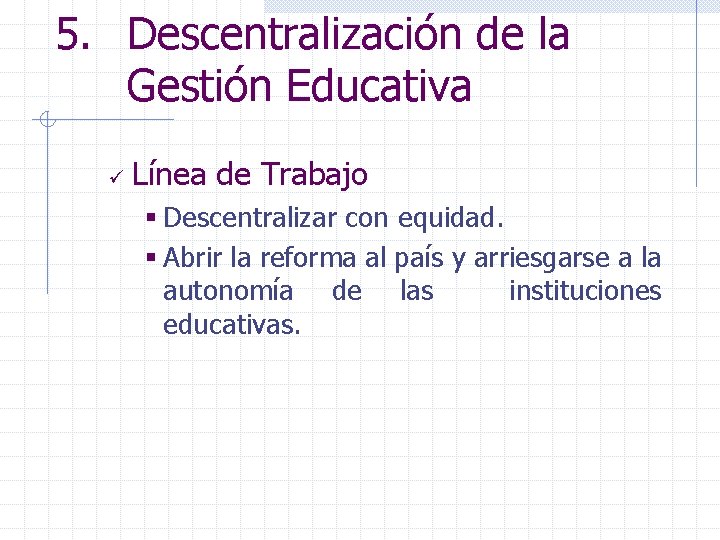 5. Descentralización de la Gestión Educativa

✓ Línea de Trabajo

▪ Descentralizar con equidad.

▪ Abrir la reforma al país y arriesgarse a la autonomía de las instituciones educativas.